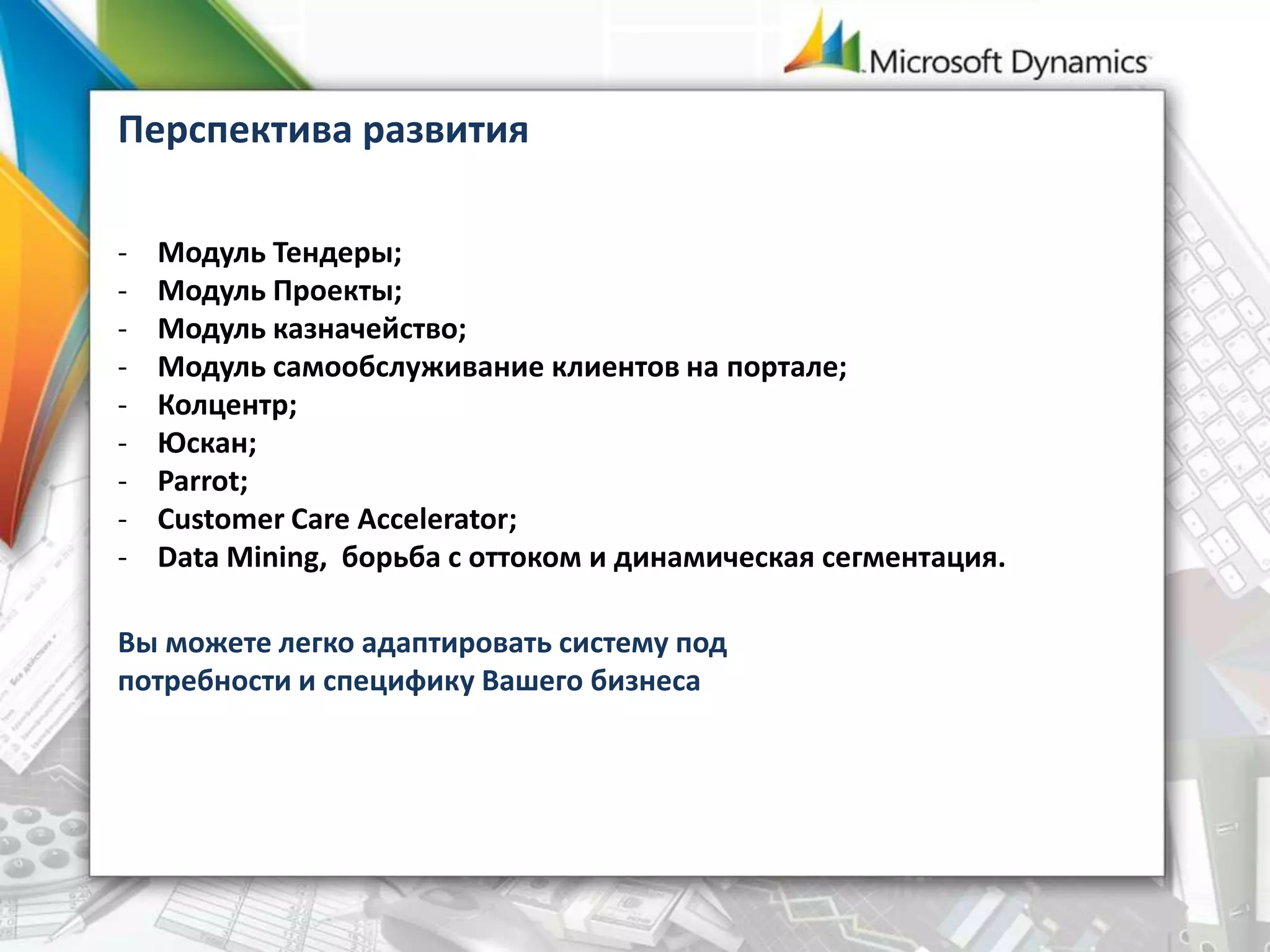 Microsoft Dynamics

Перспектива развития

- Модуль Тендеры;
- Модуль Проекты;
- Модуль казначейство;
- Модуль самообслуживание клиентов на портале;
- Колцентр;
- Юскан;
- Parrot;
- Customer Care Accelerator;
- Data Mining, борьба с оттоком и динамическая сегментация.

Вы можете легко адаптировать систему под потребности и специфику Вашего бизнеса